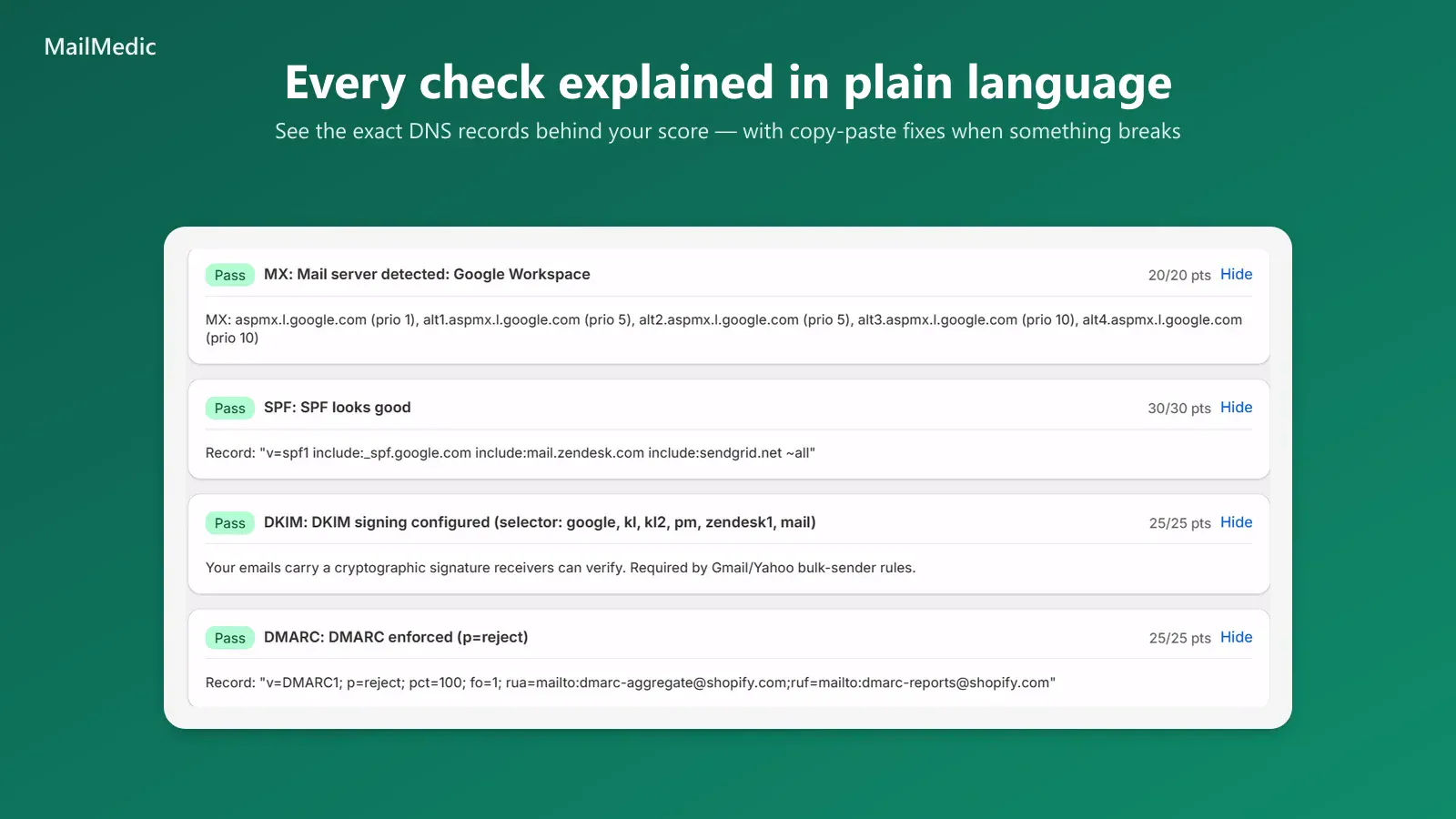 MailMedic

Every check explained in plain language

See the exact DNS records behind your score — with copy-paste fixes when something breaks

Pass MX: Mail server detected: Google Workspace 20/20 pts Hide

MX: aspmx.l.google.com (prio 1), alt1.aspmx.l.google.com (prio 5), alt2.aspmx.l.google.com (prio 5), alt3.aspmx.l.google.com (prio 10), alt4.aspmx.l.google.com (prio 10)

Pass SPF: SPF looks good 30/30 pts Hide

Record: "v=spf1 include:_spf.google.com include:mail.zendesk.com include:sendgrid.net ~all"

Pass DKIM: DKIM signing configured (selector: google, kl, kl2, pm, zendesk1, mail) 25/25 pts Hide

Your emails carry a cryptographic signature receivers can verify. Required by Gmail/Yahoo bulk-sender rules.

Pass DMARC: DMARC enforced (p=reject) 25/25 pts Hide

Record: "v=DMARC1; p=reject; pct=100; fo=1; rua=mailto:dmarc-aggregate@shopify.com;ruf=mailto:dmarc-reports@shopify.com"